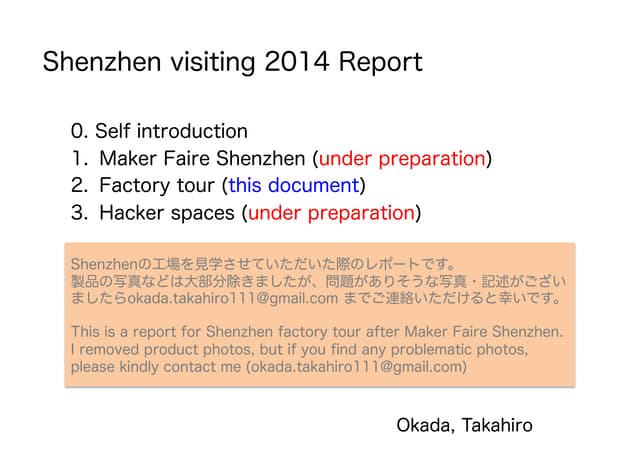 Shenzhen visiting 2014 Report

0. Self introduction
1. Maker Faire Shenzhen (under preparation)
2. Factory tour (this document)
3. Hacker spaces (under preparation)

Shenzhenの工場を見学させていただいた際のレポートです。
製品の写真などは大部分除きましたが、問題がありそうな写真・記述がございましたらokada.takahiro111@gmail.com までご連絡いただけると幸いです。

This is a report for Shenzhen factory tour after Maker Faire Shenzhen. I removed product photos, but if you find any problematic photos, please kindly contact me (okada.takahiro111@gmail.com)

Okada, Takahiro